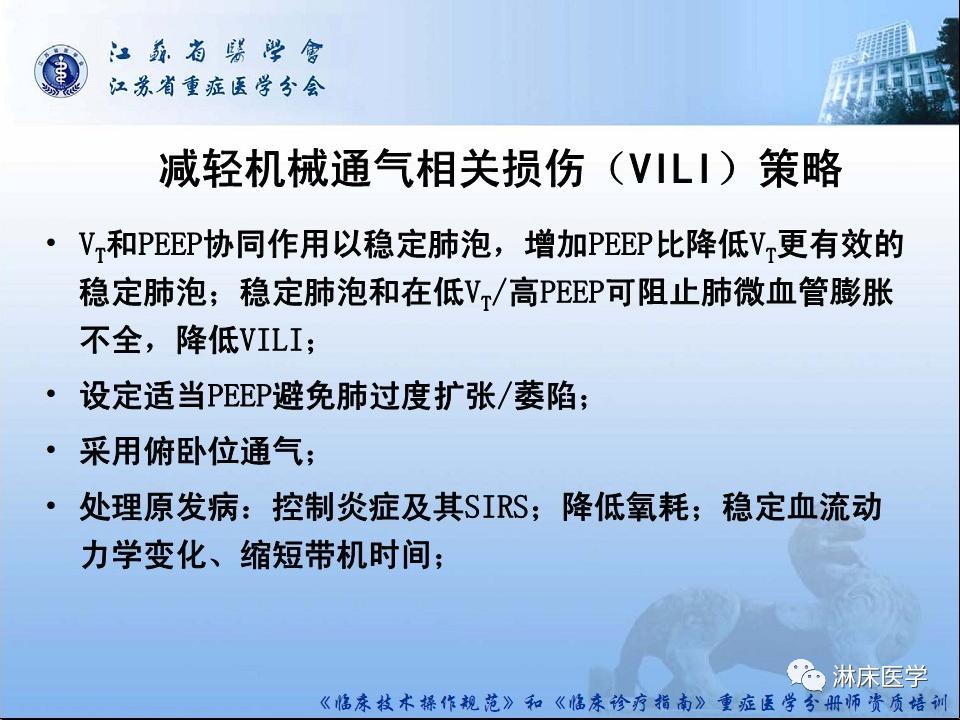 江蘇省醫學會
江苏省重症医学分会

减轻机械通气相关损伤（VILI）策略

• $V_T$和PEEP协同作用以稳定肺泡，增加PEEP比降低$V_T$更有效的稳定肺泡；稳定肺泡和在低$V_T$/高PEEP可阻止肺微血管膨胀不全，降低VILI；

• 设定适当PEEP避免肺过度扩张/萎陷；

• 采用俯卧位通气；

• 处理原发病：控制炎症及其SIRS；降低氧耗；稳定血流动力学变化、缩短带机时间；

淋床医学

《临床技术操作规范》和《临床诊疗指南》重症医学分册师资质培训